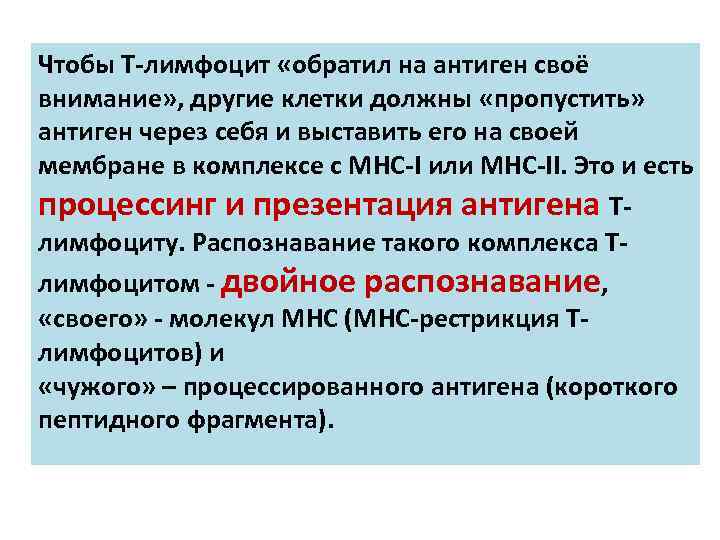 Чтобы Т-лимфоцит «обратил на антиген своё внимание», другие клетки должны «пропустить» антиген через себя и выставить его на своей мембране в комплексе с МНС-I или МНС-II. Это и есть процессинг и презентация антигена Т-лимфоциту. Распознавание такого комплекса Т-лимфоцитом - двойное распознавание, «своего» - молекул МНС (МНС-рестрикция Т-лимфоцитов) и
«чужого» – процессированного антигена (короткого пептидного фрагмента).